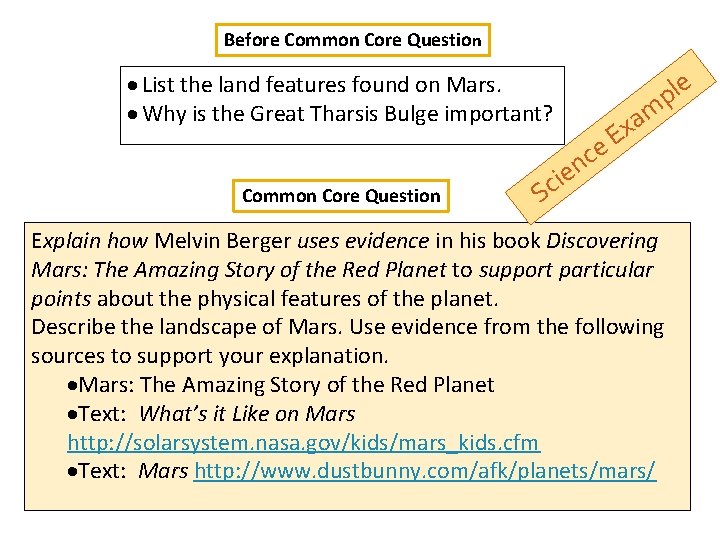 Before Common Core Question

• List the land features found on Mars.
• Why is the Great Tharsis Bulge important?

Science Example

Common Core Question

Explain how Melvin Berger uses evidence in his book Discovering Mars: The Amazing Story of the Red Planet to support particular points about the physical features of the planet.
Describe the landscape of Mars. Use evidence from the following sources to support your explanation.
•Mars: The Amazing Story of the Red Planet
•Text: What's it Like on Mars http://solarsystem.nasa.gov/kids/mars_kids.cfm
•Text: Mars http://www.dustbunny.com/afk/planets/mars/